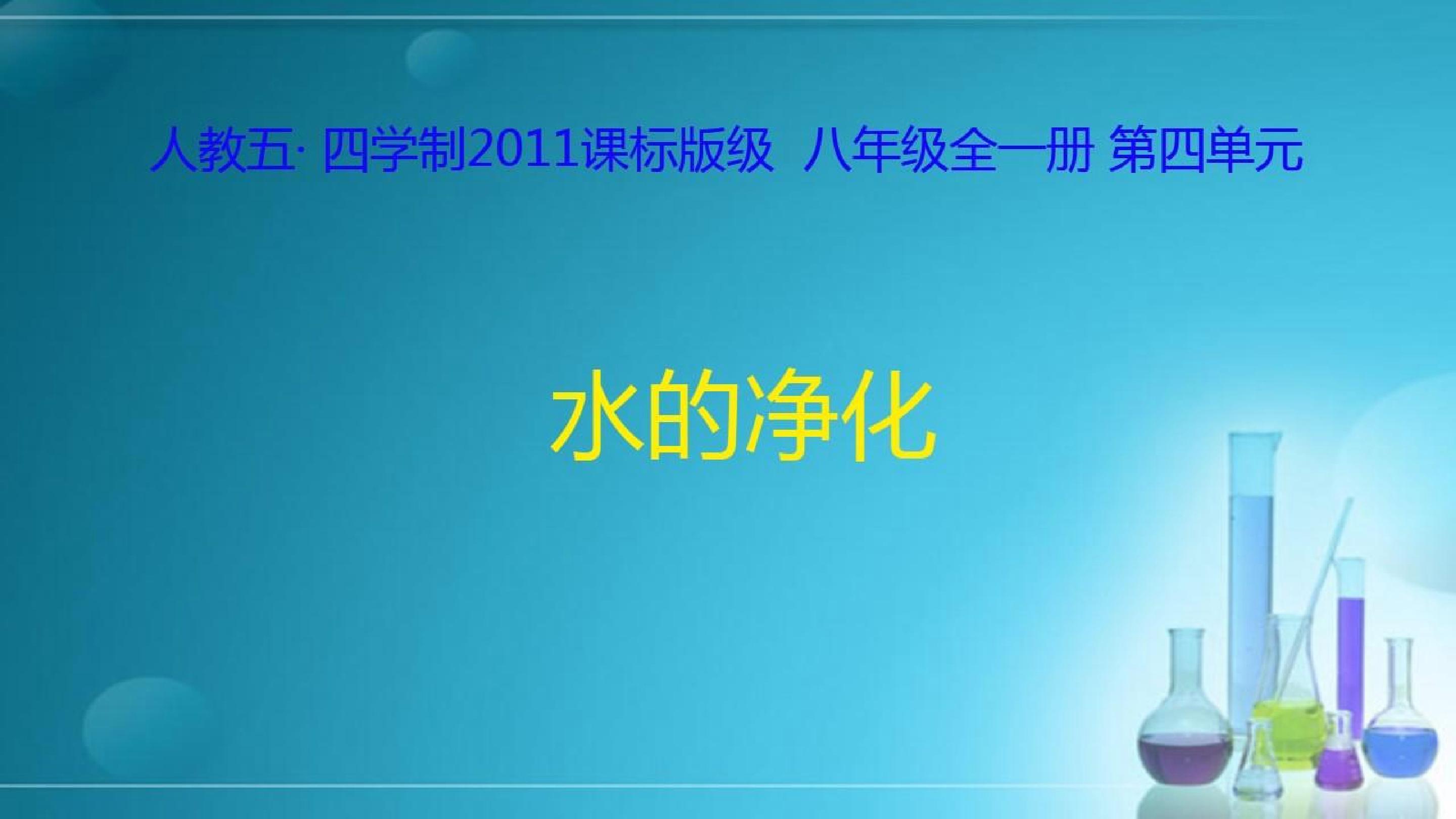 人教五· 四学制2011课标版级 八年级全一册 第四单元

水的净化